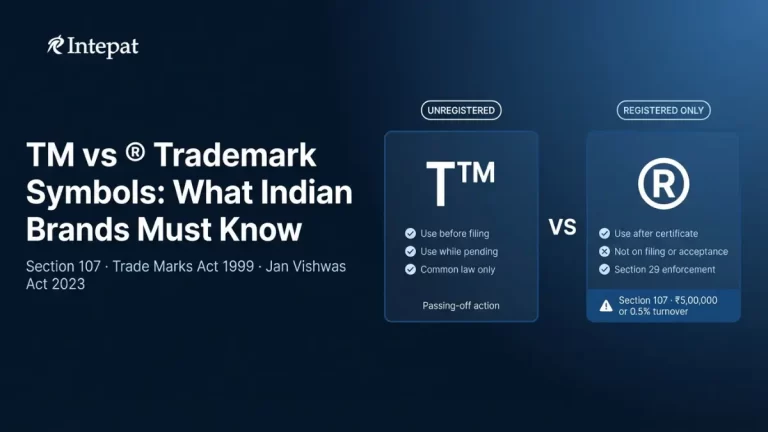 Intepat

TM vs ® Trademark Symbols: What Indian Brands Must Know

Section 107 · Trade Marks Act 1999 · Jan Vishwas Act 2023

UNREGISTERED

T™

Use before filing
Use while pending
Common law only

Passing-off action

VS

REGISTERED ONLY

®

Use after certificate
Not on filing or acceptance
Section 29 enforcement

Section 107 · ₹5,00,000 or 0.5% turnover